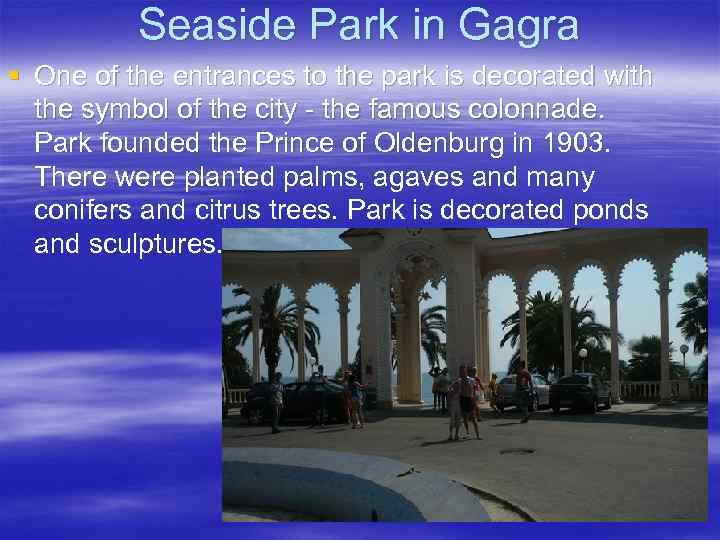 Seaside Park in Gagra

One of the entrances to the park is decorated with the symbol of the city - the famous colonnade. Park founded the Prince of Oldenburg in 1903. There were planted palms, agaves and many conifers and citrus trees. Park is decorated ponds and sculptures.